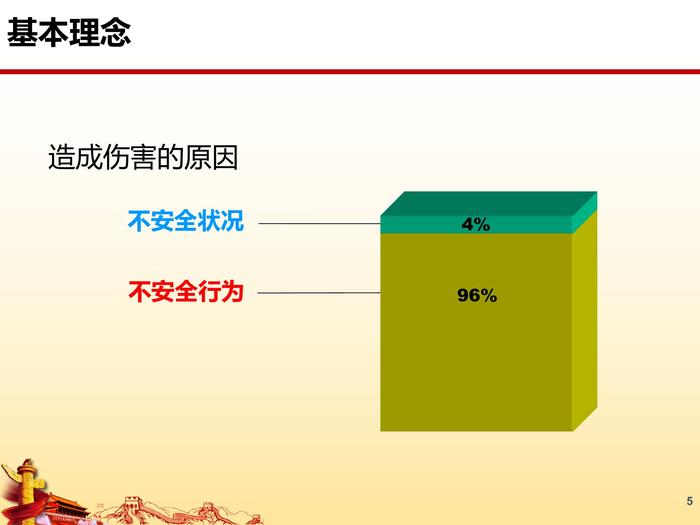 基本理念

造成伤害的原因

不安全状况

4%

不安全行为

96%

5